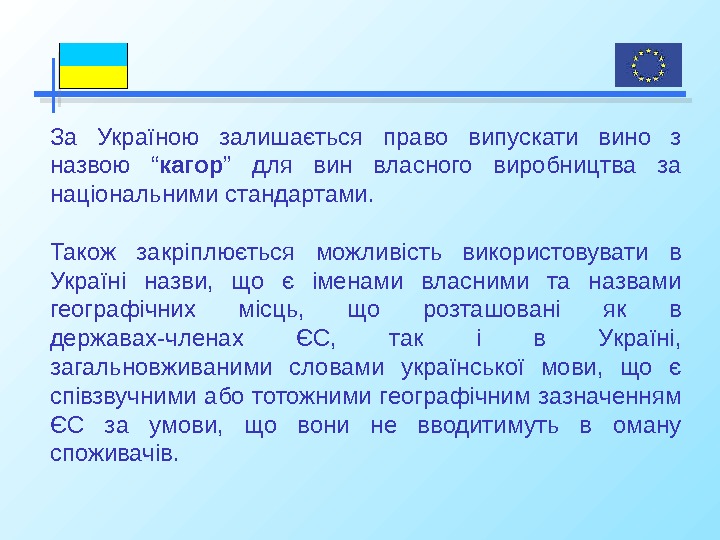 За Україною залишається право випускати вино з назвою “кагор” для вин власного виробництва за національними стандартами.

Також закріплюється можливість використовувати в Україні назви, що є іменами власними та назвами географічних місць, що розташовані як в державах-членах ЄС, так і в Україні, загальновживаними словами української мови, що є співзвучними або тотожними географічним зазначенням ЄС за умови, що вони не вводитимуть в оману споживачів.